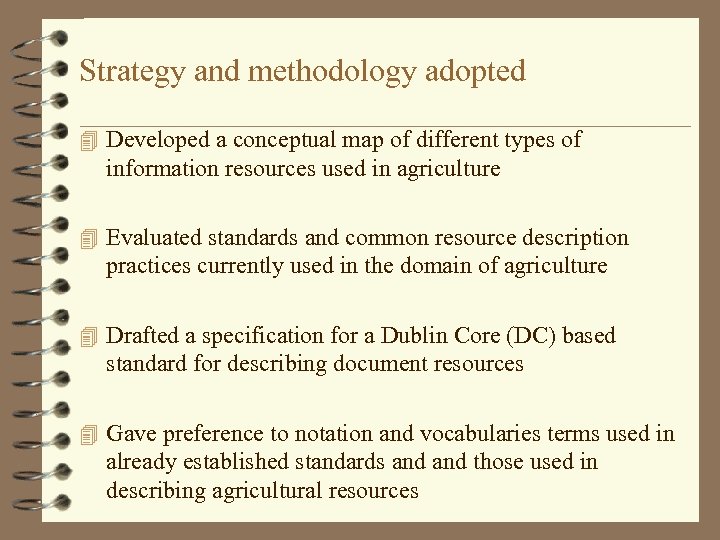 Strategy and methodology adopted

Developed a conceptual map of different types of information resources used in agriculture

Evaluated standards and common resource description practices currently used in the domain of agriculture

Drafted a specification for a Dublin Core (DC) based standard for describing document resources

Gave preference to notation and vocabularies terms used in already established standards and and those used in describing agricultural resources